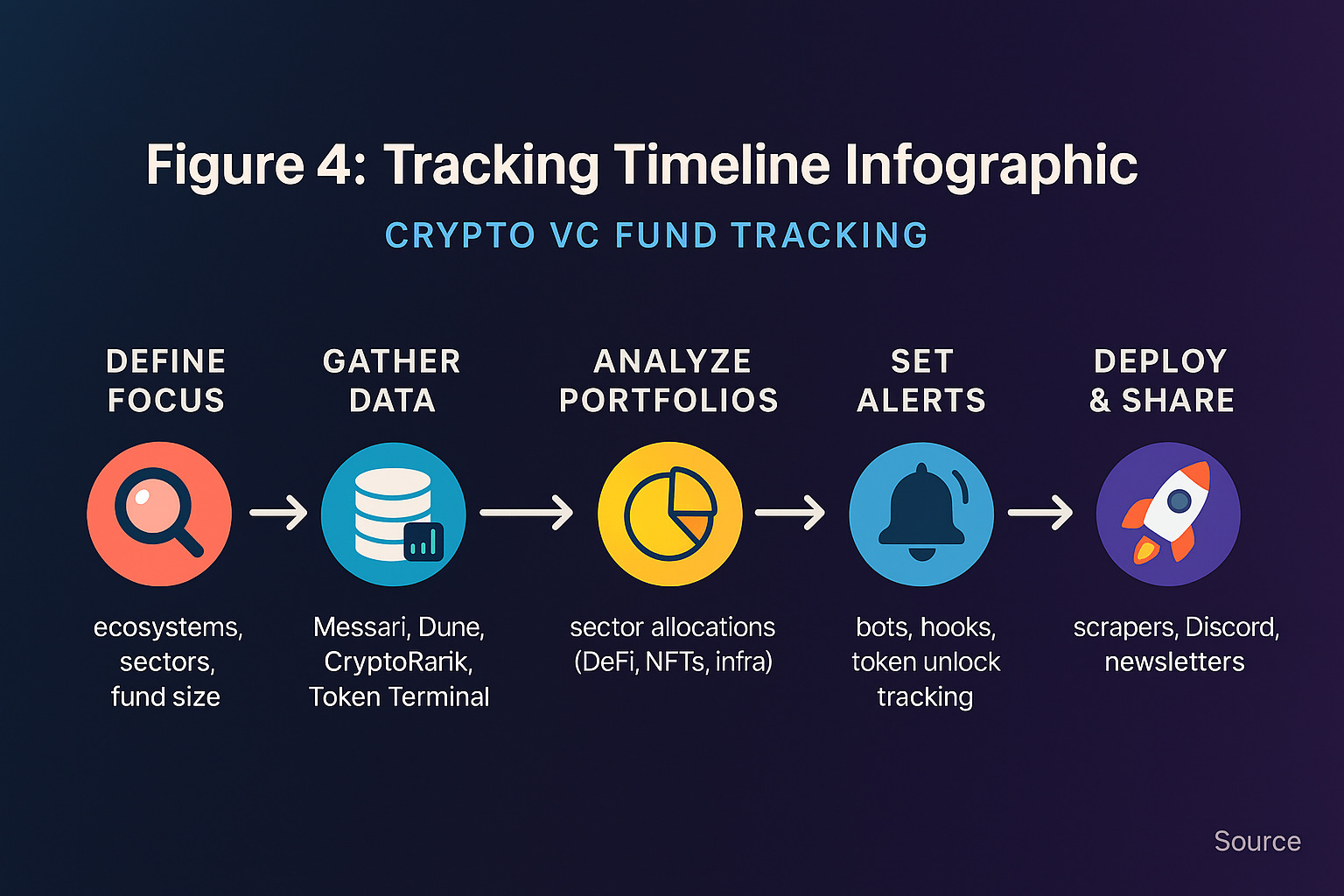 Figure 4: Tracking Timeline Infographic

CRYPTO VC FUND TRACKING

DEFINE FOCUS

ecosystems, sectors, fund size

GATHER DATA

Messari, Dune, CryptoRarik, Token Terminal

ANALYZE PORTFOLIOS

sector allocations (DeFi, NFTs, infra)

SET ALERTS

bots, hooks, token unlock tracking

DEPLOY & SHARE

scrapers, Discord, newsletters

Source